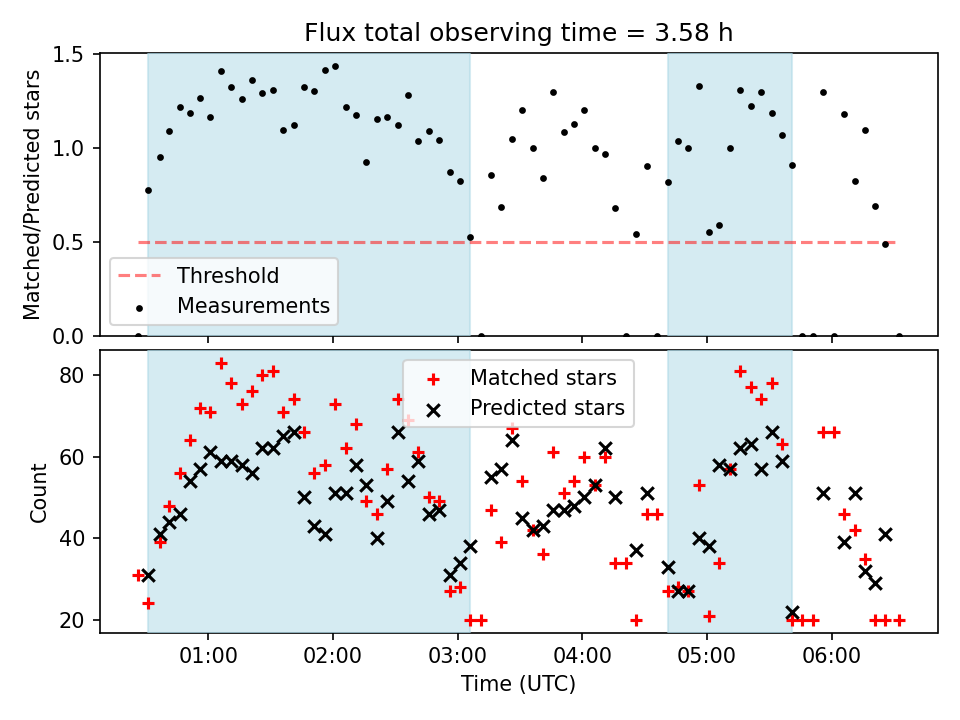 Flux total observing time = 3.58 h

Matched/Predicted stars

1.5
1.0
0.5
0.0

Threshold
Measurements

Count

80
60
40
20

Matched stars
Predicted stars

01:00 02:00 03:00 04:00 05:00 06:00

Time (UTC)